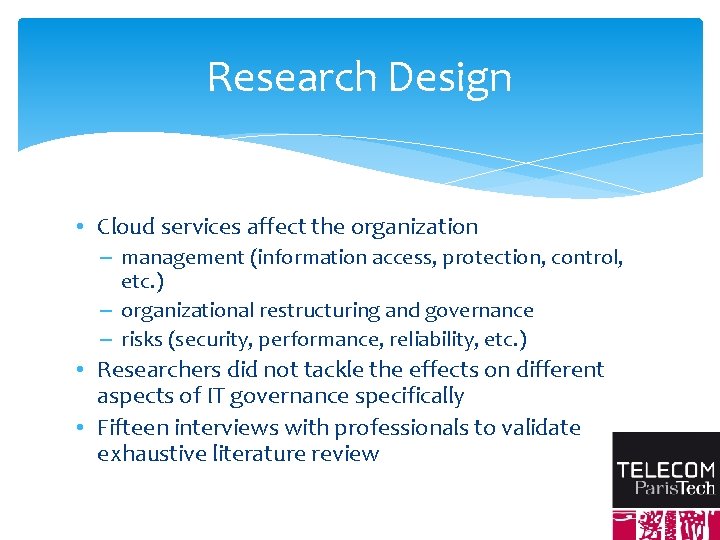 Research Design

• Cloud services affect the organization
– management (information access, protection, control, etc.)
– organizational restructuring and governance
– risks (security, performance, reliability, etc.)
• Researchers did not tackle the effects on different aspects of IT governance specifically
• Fifteen interviews with professionals to validate exhaustive literature review

TELECOM ParisTech